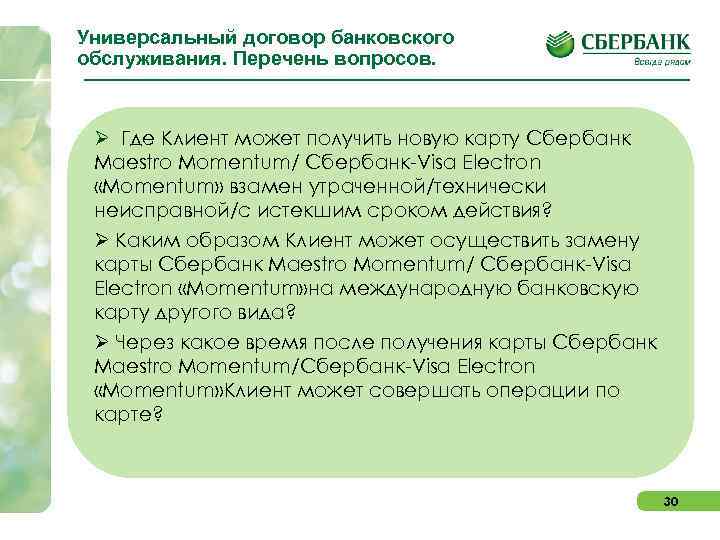 Универсальный договор банковского обслуживания. Перечень вопросов.

СБЕРБАНК
Всегда рядом

➢ Где Клиент может получить новую карту Сбербанк Maestro Momentum/ Сбербанк-Visa Electron «Momentum» взамен утраченной/технически неисправной/с истекшим сроком действия?

➢ Каким образом Клиент может осуществить замену карты Сбербанк Maestro Momentum/ Сбербанк-Visa Electron «Momentum»на международную банковскую карту другого вида?

➢ Через какое время после получения карты Сбербанк Maestro Momentum/Сбербанк-Visa Electron «Momentum»Клиент может совершать операции по карте?

30